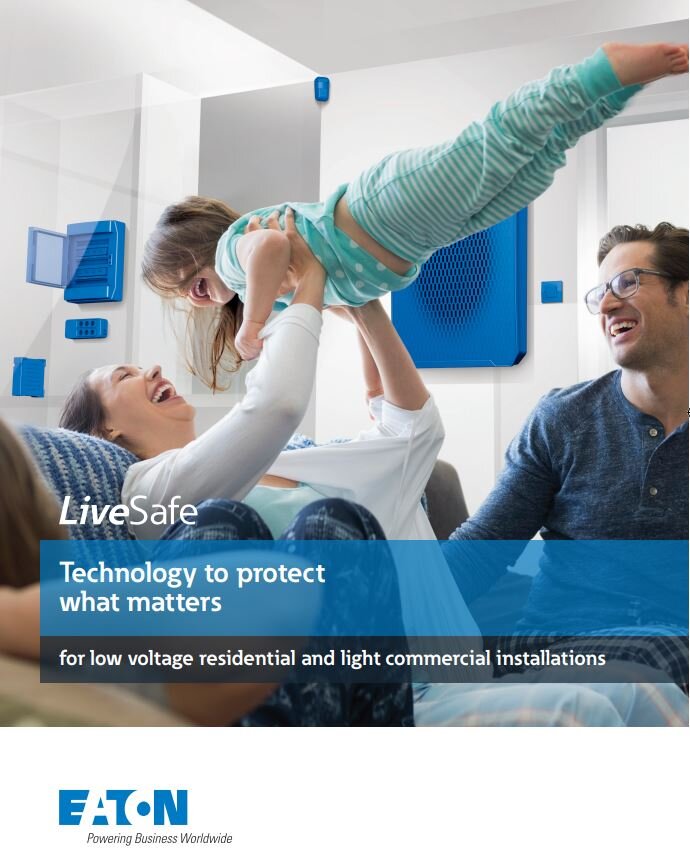 LiveSafe

Technology to protect what matters

for low voltage residential and light commercial installations

EATON
Powering Business Worldwide